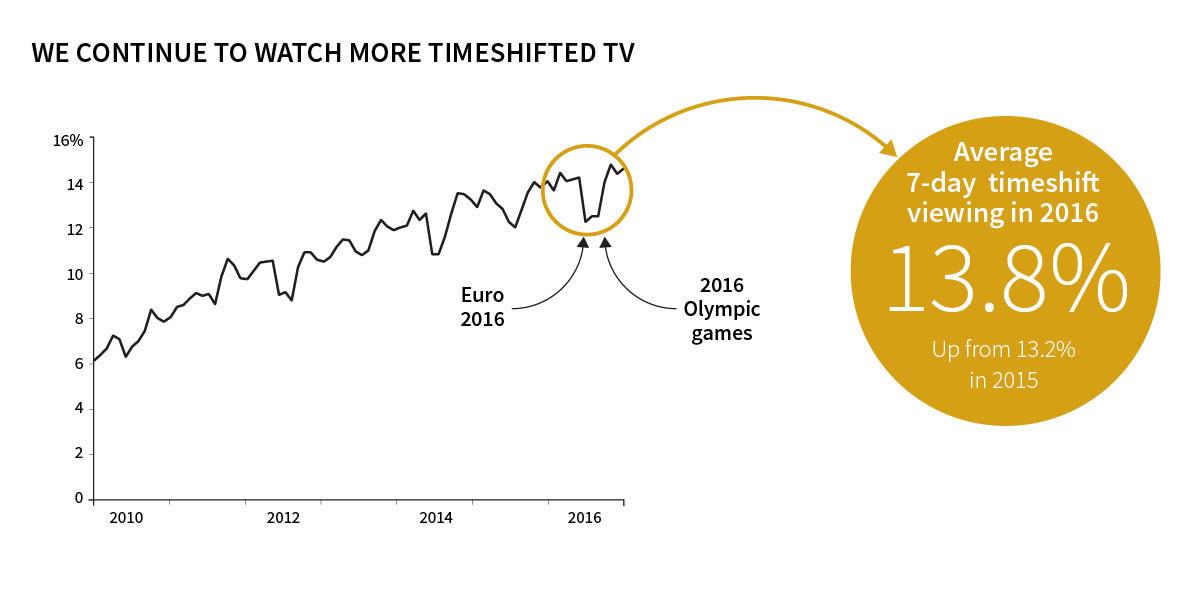 WE CONTINUE TO WATCH MORE TIMESHIFTED TV

16%
14
12
10
8
6
4
2
0

2010
2012
2014
2016

Euro 2016

2016 Olympic games

Average 7-day timeshift viewing in 2016

13.8%

Up from 13.2% in 2015